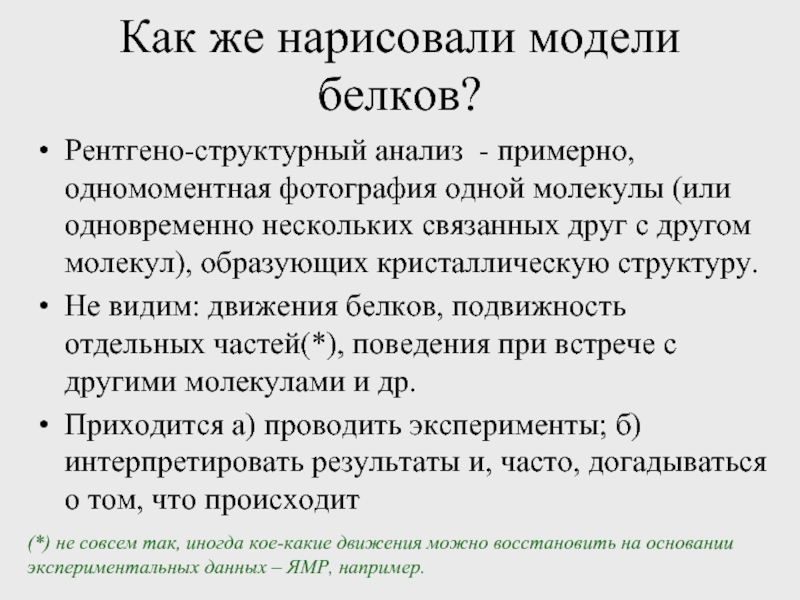 Как же нарисовали модели белков?

• Рентгено-структурный анализ - примерно, одномоментная фотография одной молекулы (или одновременно нескольких связанных друг с другом молекул), образующих кристаллическую структуру.

• Не видим: движения белков, подвижность отдельных частей(*), поведения при встрече с другими молекулами и др.

• Приходится а) проводить эксперименты; б) интерпретировать результаты и, часто, догадываться о том, что происходит

(*) не совсем так, иногда кое-какие движения можно восстановить на основании экспериментальных данных – ЯМР, например.